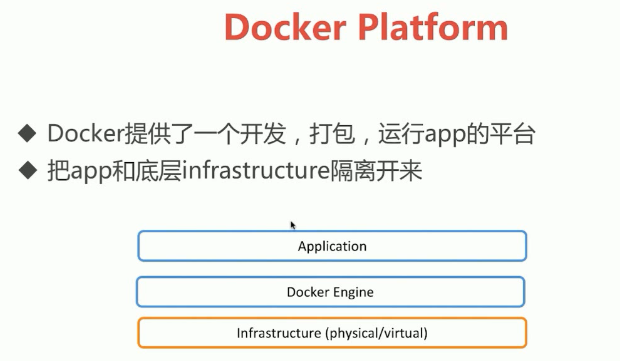 Docker Platform

◆ Docker提供了一个开发，打包，运行app的平台
◆ 把app和底层infrastructure隔离开来

Application

Docker Engine

Infrastructure (physical/virtual)